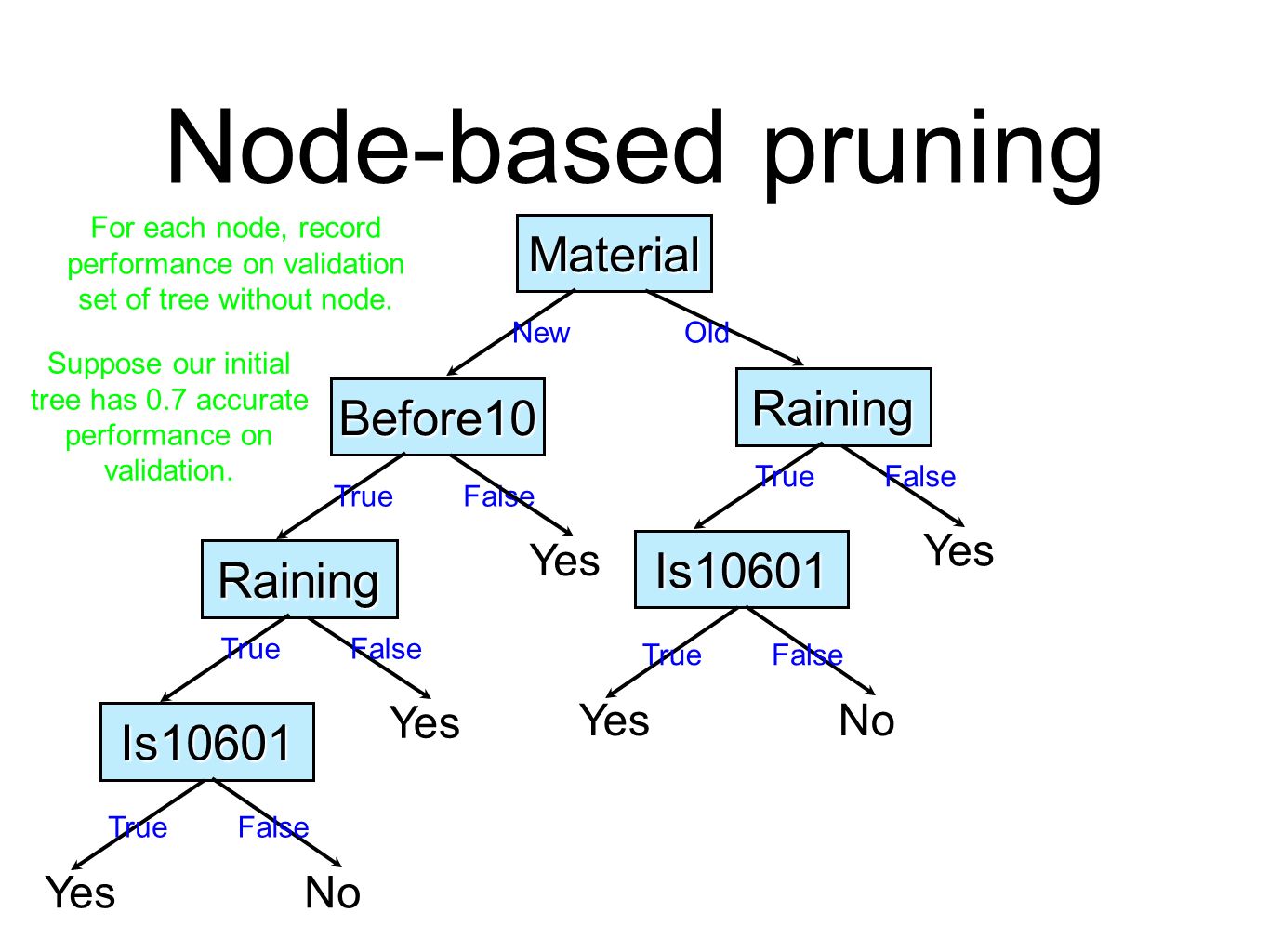 Node-based pruning

For each node, record performance on validation set of tree without node.

Suppose our initial tree has 0.7 accurate performance on validation.

Material

New

Old

Before10

Raining

True

False

True

False

Raining

Yes

Is10601

Yes

True

False

True

False

Is10601

Yes

Yes

No

True

False

Yes

No